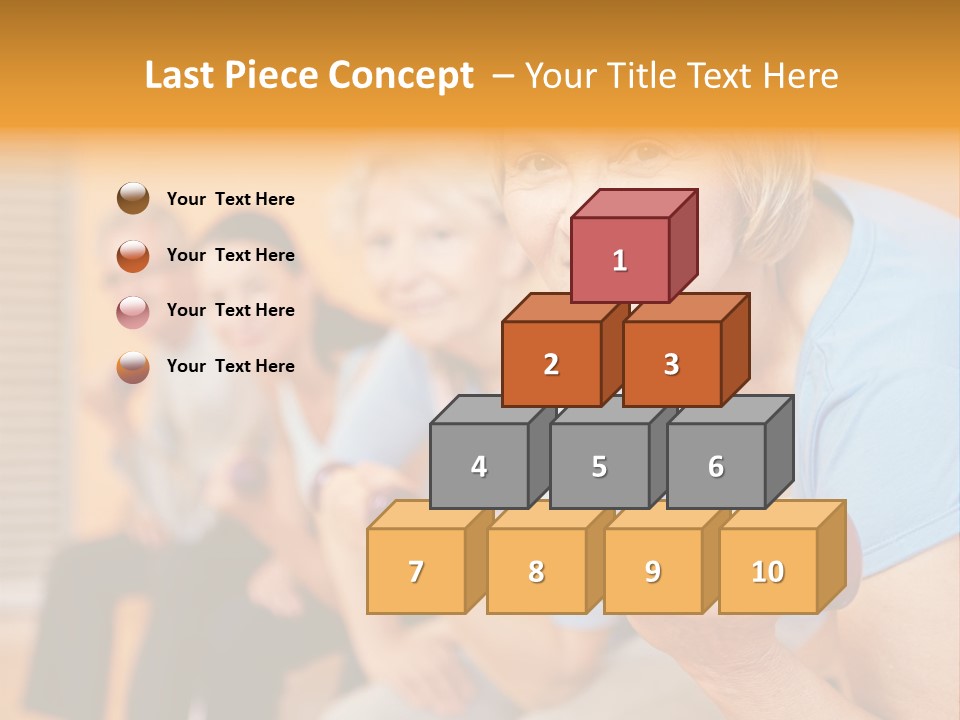 Last Piece Concept – Your Title Text Here

Your Text Here

Your Text Here

Your Text Here

Your Text Here

1

2

3

4

5

6

7

8

9

10